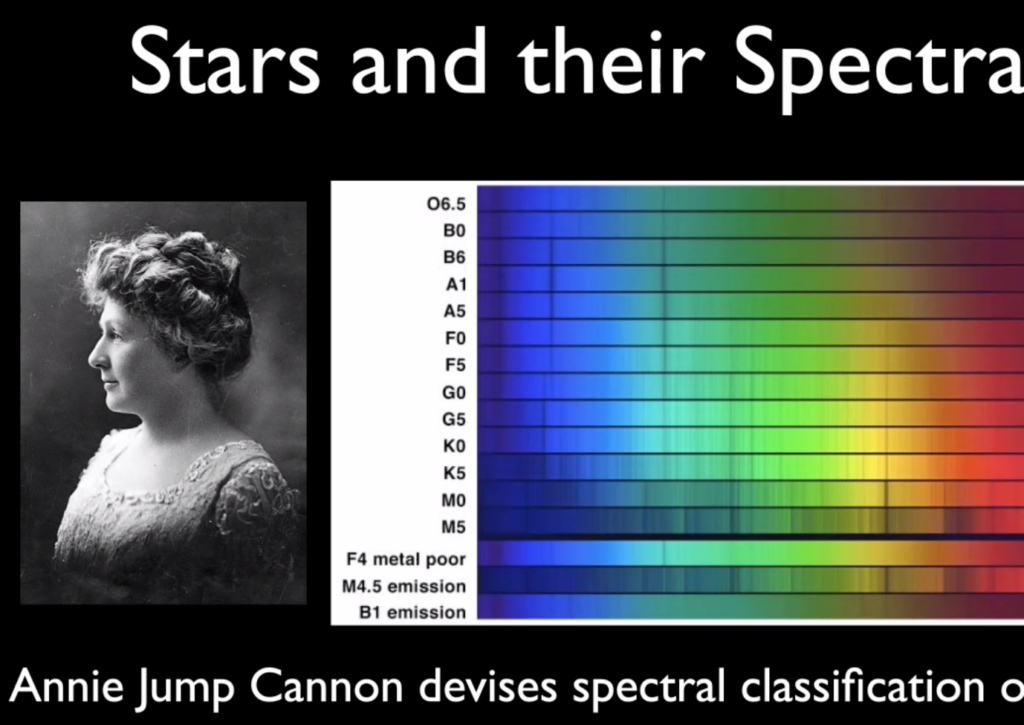 Stars and their Spectra

O6.5
B0
B6
A1
A5
F0
F5
G0
G5
K0
K5
M0
M5
F4 metal poor
M4.5 emission
B1 emission

Annie Jump Cannon devises spectral classification o